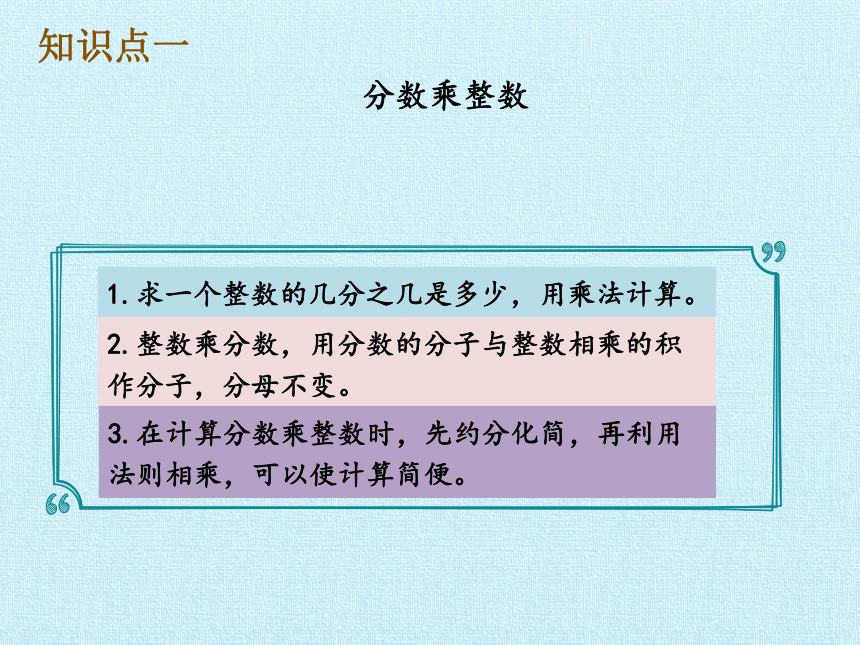 知识点一

分数乘整数

1. 求一个整数的几分之几是多少，用乘法计算。

2. 整数乘分数，用分数的分子与整数相乘的积作分子，分母不变。

3. 在计算分数乘整数时，先约分化简，再利用法则相乘，可以使计算简便。